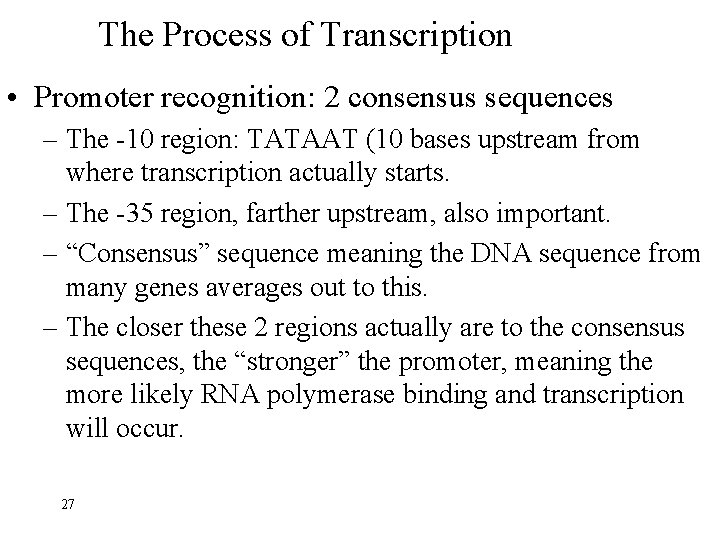 The Process of Transcription

• Promoter recognition: 2 consensus sequences

– The -10 region: TATAAT (10 bases upstream from where transcription actually starts.

– The -35 region, farther upstream, also important.

– “Consensus” sequence meaning the DNA sequence from many genes averages out to this.

– The closer these 2 regions actually are to the consensus sequences, the “stronger” the promoter, meaning the more likely RNA polymerase binding and transcription will occur.

27